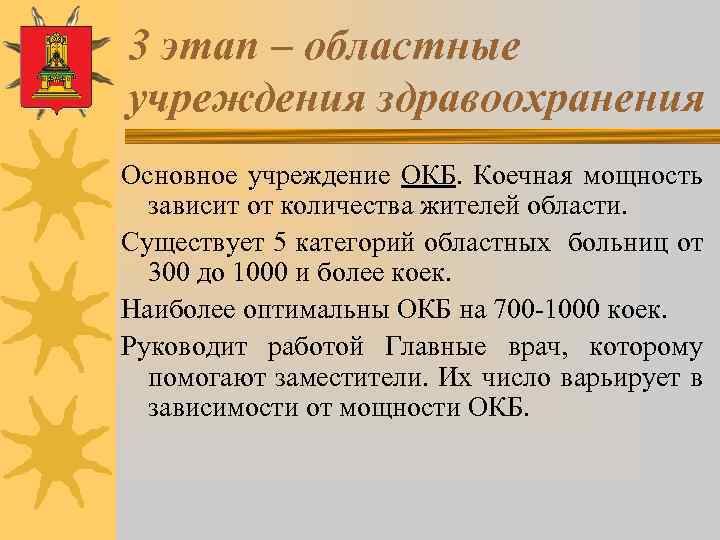 3 этап – областные учреждения здравоохранения

Основное учреждение ОКБ. Коечная мощность зависит от количества жителей области.

Существует 5 категорий областных больниц от 300 до 1000 и более коек.

Наиболее оптимальны ОКБ на 700-1000 коек.

Руководит работой Главные врач, которому помогают заместители. Их число варьирует в зависимости от мощности ОКБ.